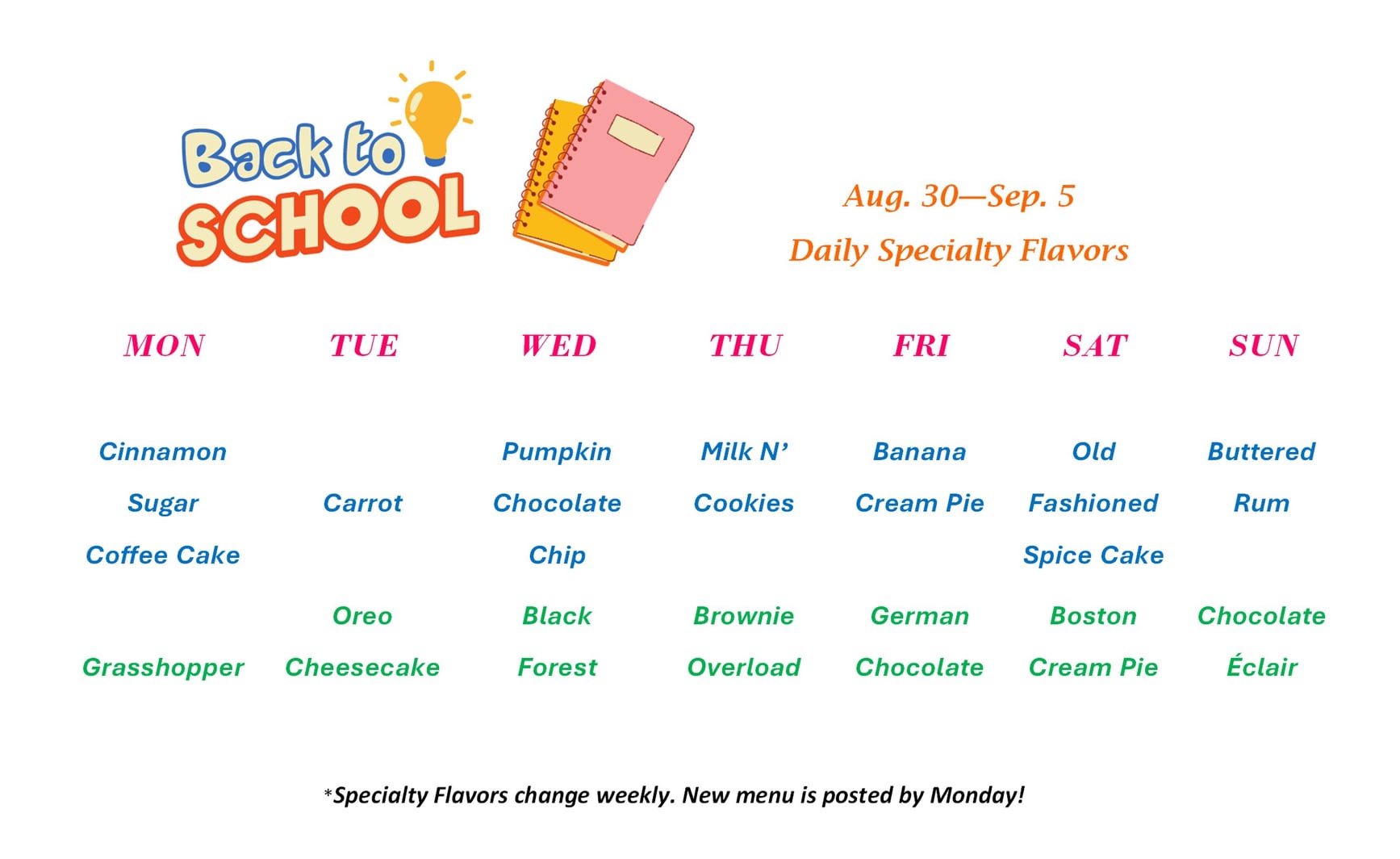 Back to SCHOOL

Aug. 30—Sep. 5

Daily Specialty Flavors

| MON | TUE | WED | THU | FRI | SAT | SUN |
|---|---|---|---|---|---|---|
| Cinnamon Sugar Coffee Cake | Carrot | Pumpkin Chocolate Chip | Milk N' Cookies | Banana Cream Pie | Old Fashioned Spice Cake | Buttered Rum |
| Grasshopper | Oreo Cheesecake | Black Forest | Brownie Overload | German Chocolate | Boston Cream Pie | Chocolate Éclair |

*Specialty Flavors change weekly. New menu is posted by Monday!